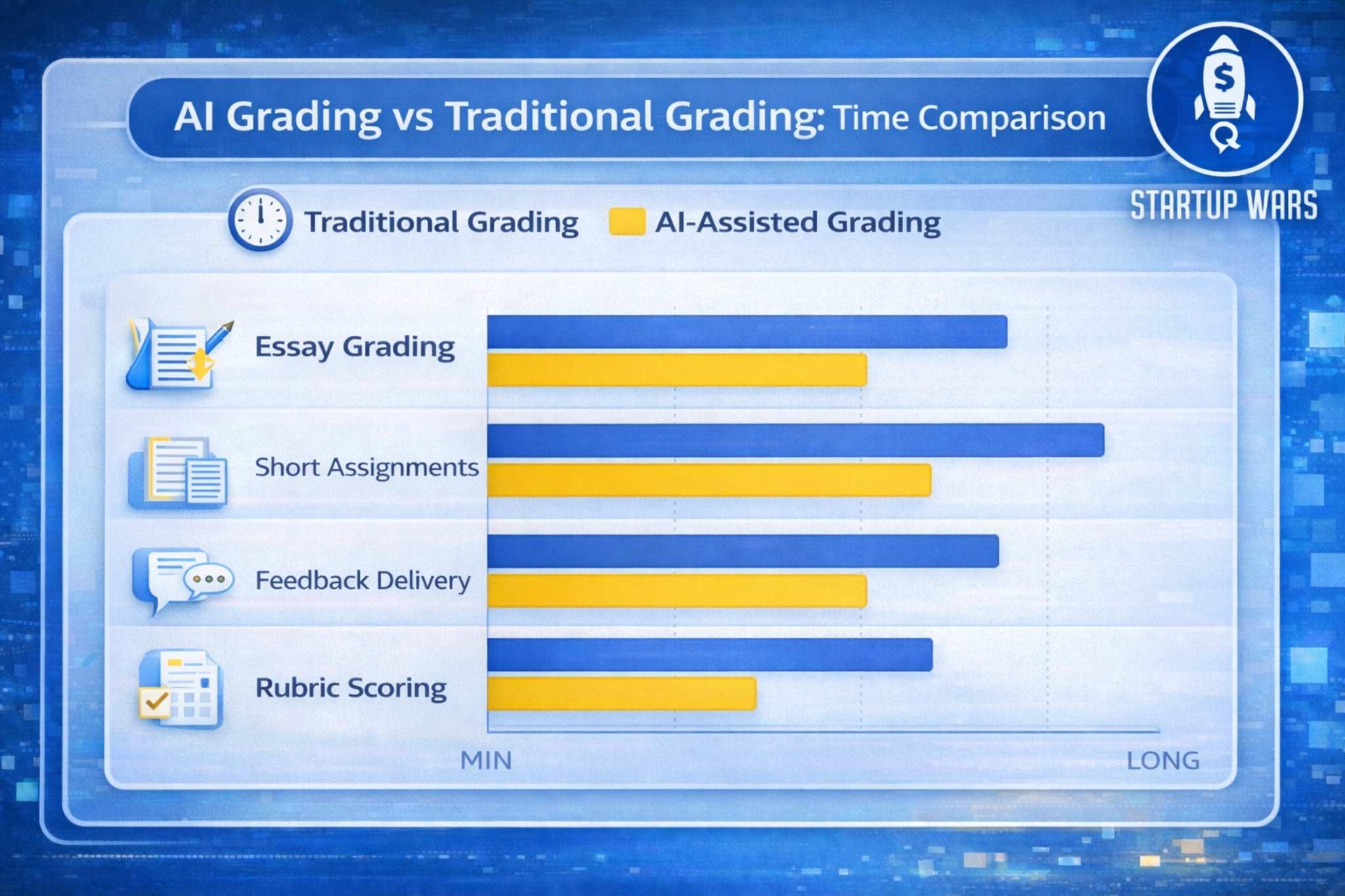 AI Grading vs Traditional Grading: Time Comparison

$

STARTUP WARS

Traditional Grading AI-Assisted Grading

Essay Grading

Short Assignments

Feedback Delivery

Rubric Scoring

MIN

LONG